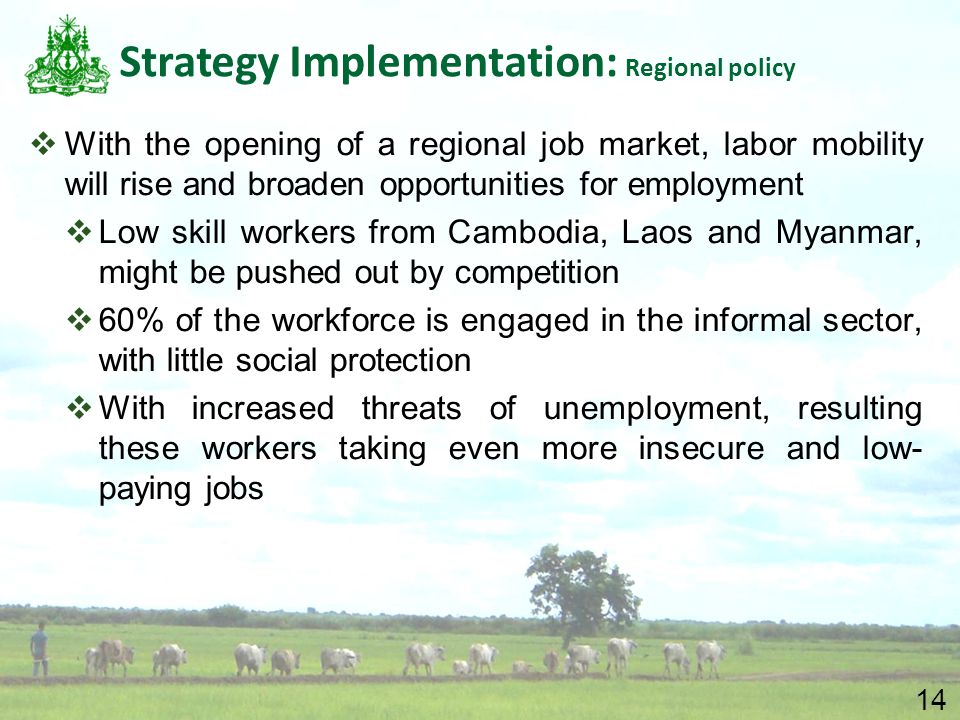 Strategy Implementation: Regional policy

❖ With the opening of a regional job market, labor mobility will rise and broaden opportunities for employment

❖ Low skill workers from Cambodia, Laos and Myanmar, might be pushed out by competition

❖ 60% of the workforce is engaged in the informal sector, with little social protection

❖ With increased threats of unemployment, resulting these workers taking even more insecure and low-paying jobs

14